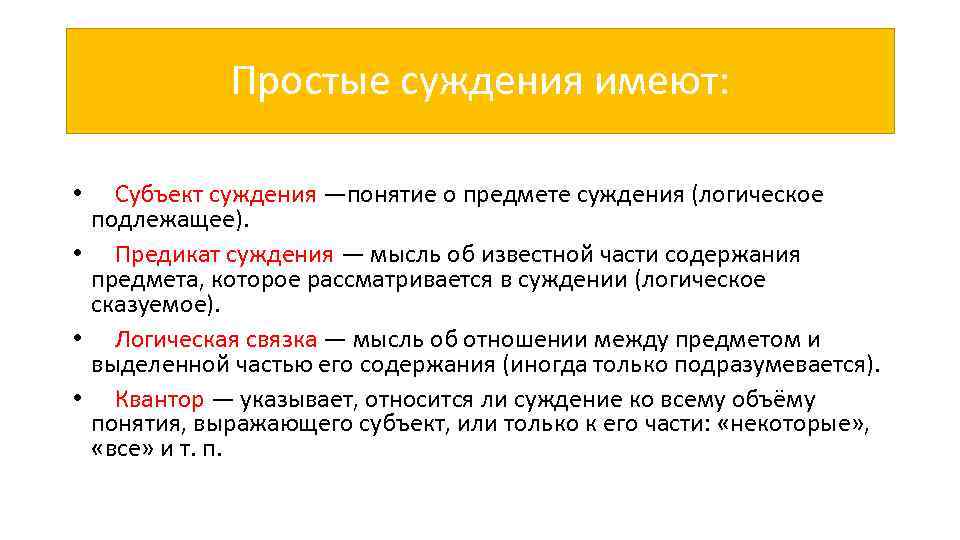 Простые суждения имеют:

• Субъект суждения —понятие о предмете суждения (логическое подлежащее).
• Предикат суждения — мысль об известной части содержания предмета, которое рассматривается в суждении (логическое сказуемое).
• Логическая связка — мысль об отношении между предметом и выделенной частью его содержания (иногда только подразумевается).
• Квантор — указывает, относится ли суждение ко всему объёму понятия, выражающего субъект, или только к его части: «некоторые», «все» и т. п.